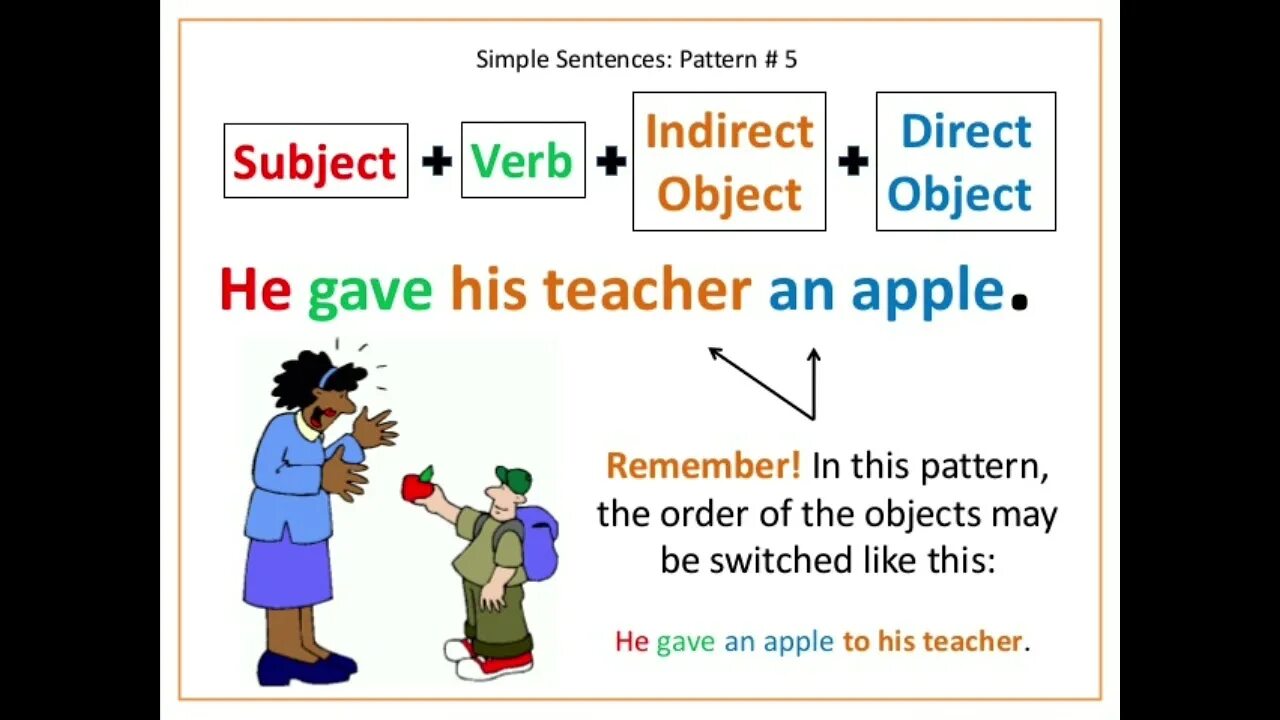 Simple Sentences: Pattern # 5

Subject + Verb + Indirect Object + Direct Object

He gave his teacher an apple.

Remember! In this pattern, the order of the objects may be switched like this:

He gave an apple to his teacher.